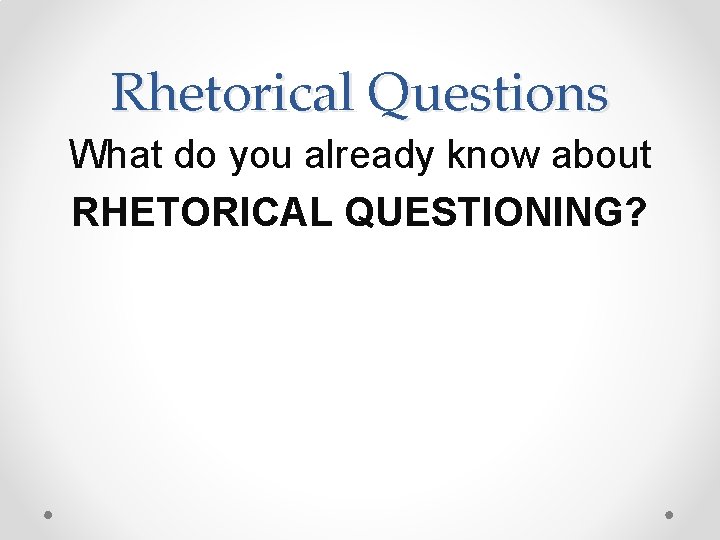 Rhetorical Questions

What do you already know about RHETORICAL QUESTIONING?